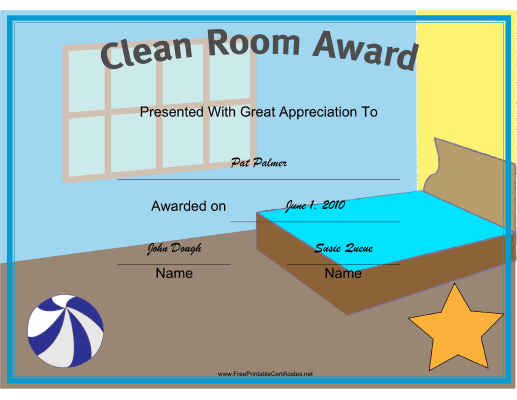 Clean Room Award

Presented With Great Appreciation To

Pat Palmer

Awarded on June 1, 2010

John Dough
Name

Susie Queue
Name

www.FreePrintableCertificates.net